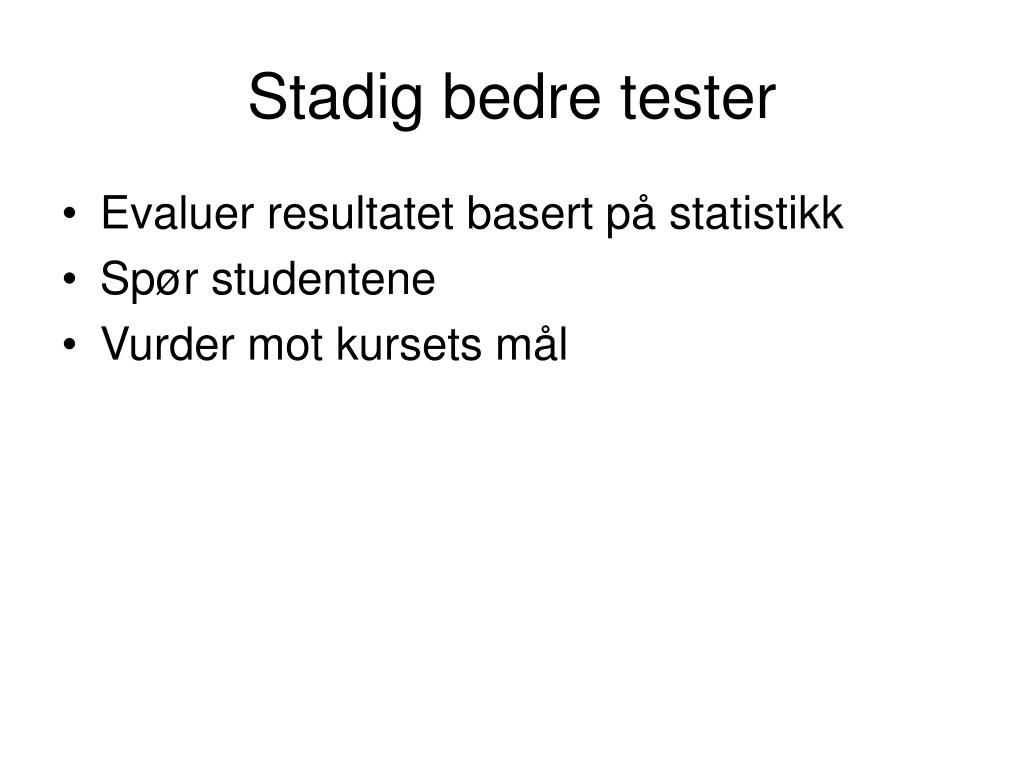 Stadig bedre tester

• Evaluer resultatet basert på statistikk
• Spør studentene
• Vurder mot kursets mål